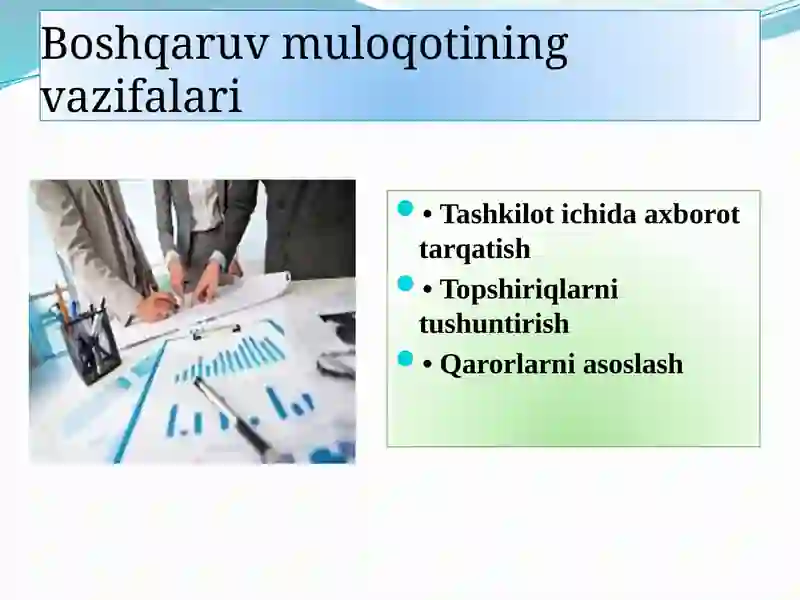 Boshqaruv muloqotining vazifalari

• Tashkilot ichida axborot tarqatish

• Topshiriqlarni tushuntirish

• Qarorlarni asoslash